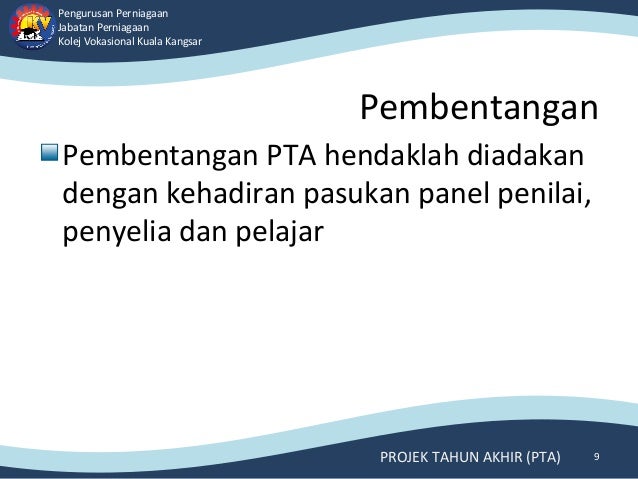 Pengurusan Perniagaan
Jabatan Perniagaan
Kolej Vokasional Kuala Kangsar

Pembentangan

Pembentangan PTA hendaklah diadakan dengan kehadiran pasukan panel penilai, penyelia dan pelajar

PROJEK TAHUN AKHIR (PTA) 9